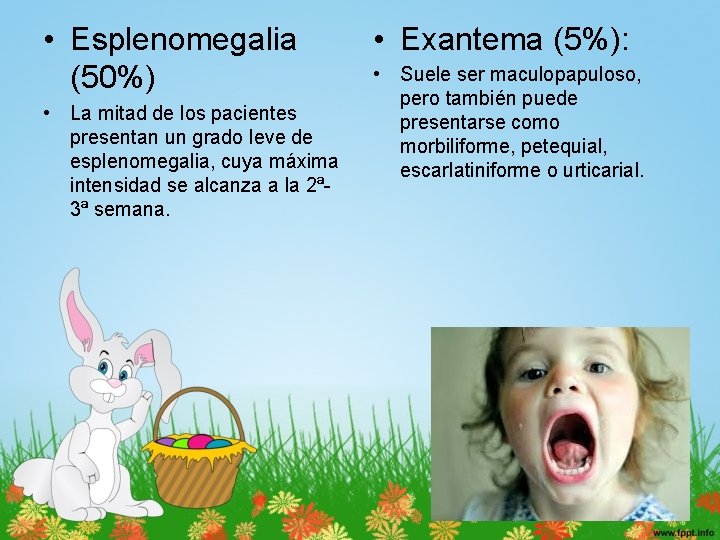 • Esplenomegalia (50%)

• La mitad de los pacientes presentan un grado leve de esplenomegalia, cuya máxima intensidad se alcanza a la 2ª-3ª semana.

• Exantema (5%):

• Suele ser maculopapuloso, pero también puede presentarse como morbiliforme, petequial, escarlatiniforme o urticarial.

www.fppt.info